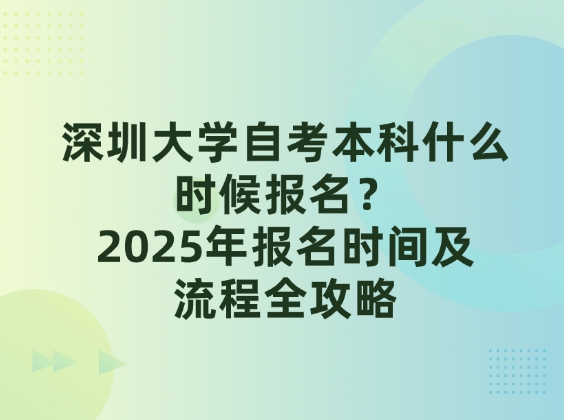 深圳大学自考本科什么时候报名？
2025年报名时间及流程全攻略